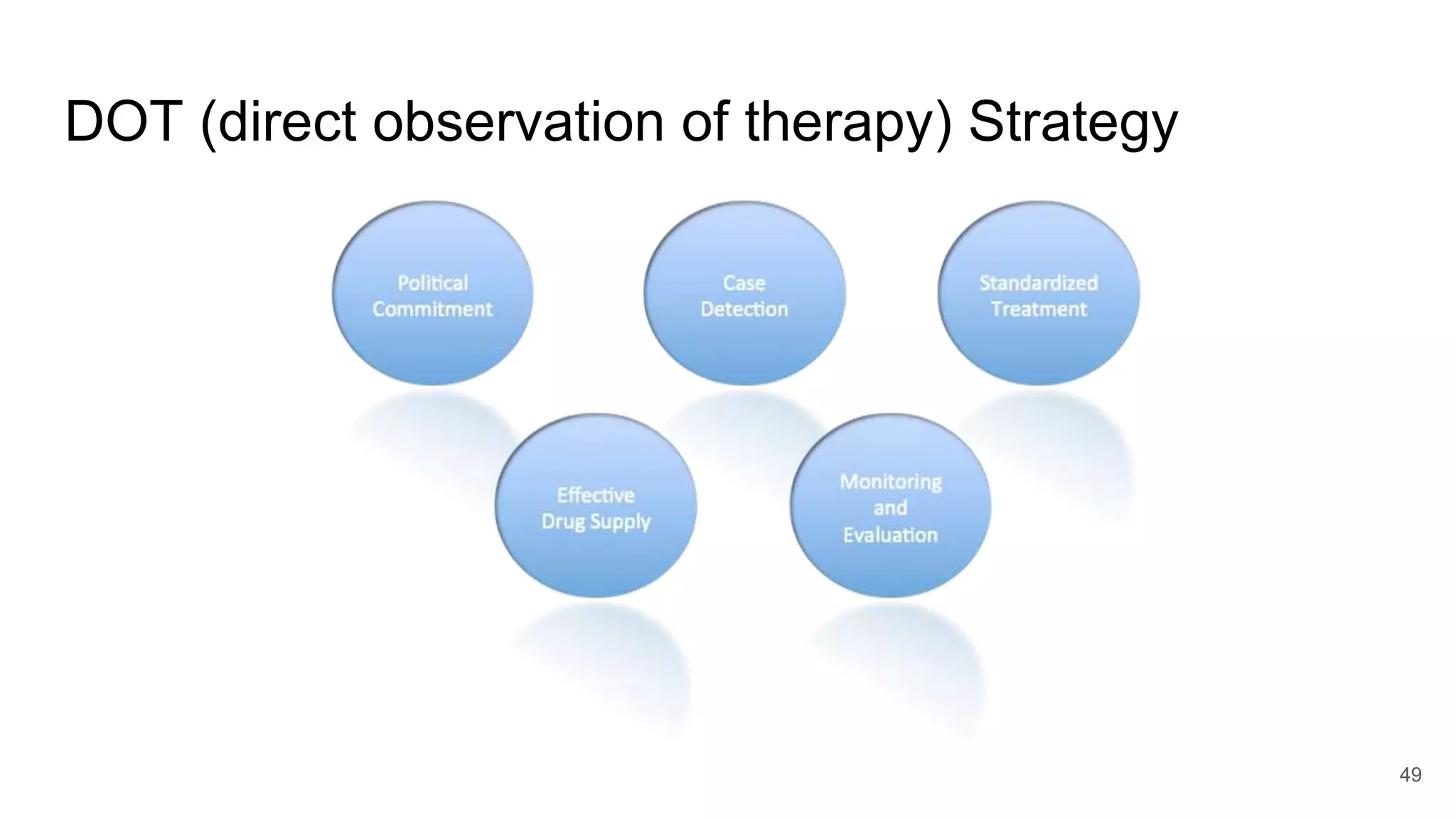 DOT (direct observation of therapy) Strategy

Political Commitment

Case Detection

Standardized Treatment

Effective Drug Supply

Monitoring and Evaluation

49